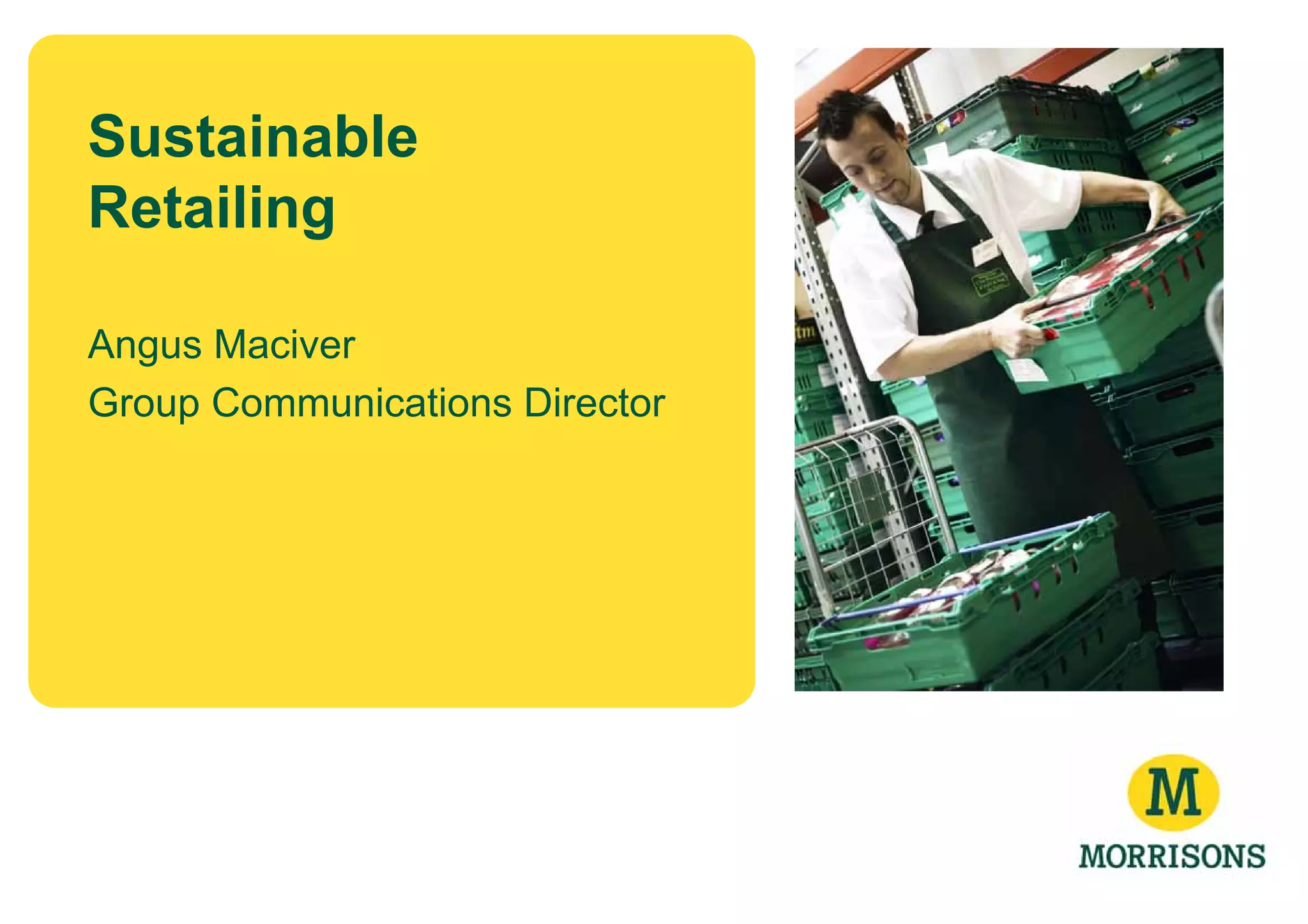 Sustainable Retailing

Angus Maciver
Group Communications Director

M
MORRISONS